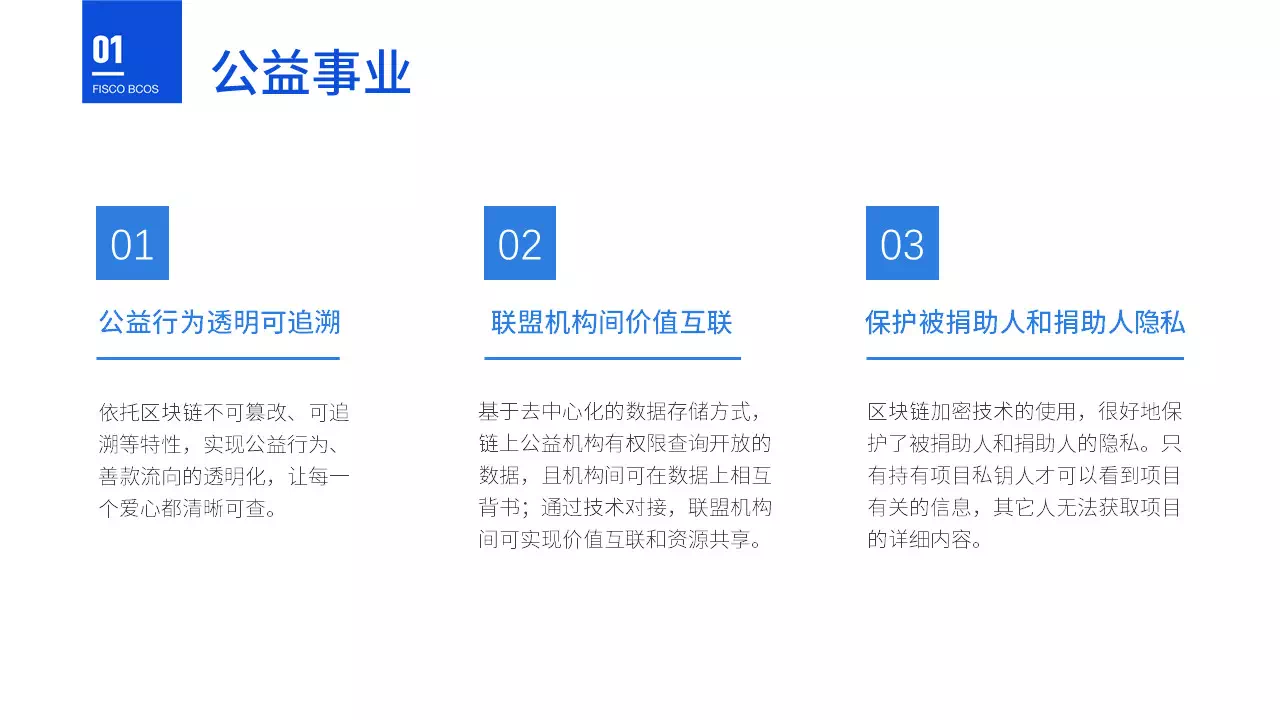 01
FISCO BCOS

公益事业

01

公益行为透明可追溯

依托区块链不可篡改、可追溯等特性，实现公益行为、善款流向的透明化，让每一个爱心都清晰可查。

02

联盟机构间价值互联

基于去中心化的数据存储方式，链上公益机构有权限查询开放的数据，且机构间可在数据上相互背书；通过技术对接，联盟机构间可实现价值互联和资源共享。

03

保护被捐助人和捐助人隐私

区块链加密技术的使用，很好地保护了被捐助人和捐助人的隐私。只有持有项目私钥人才可以看到项目有关的信息，其它人无法获取项目的详细内容。